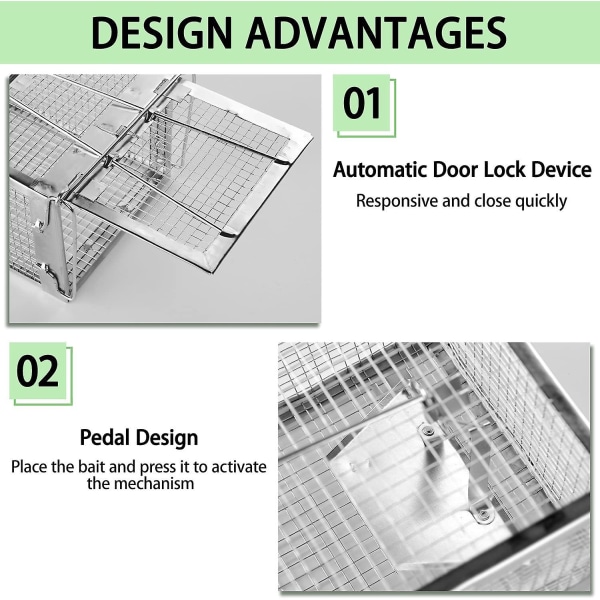 DESIGN ADVANTAGES

01

Automatic Door Lock Device

Responsive and close quickly

02

Pedal Design

Place the bait and press it to activate the mechanism